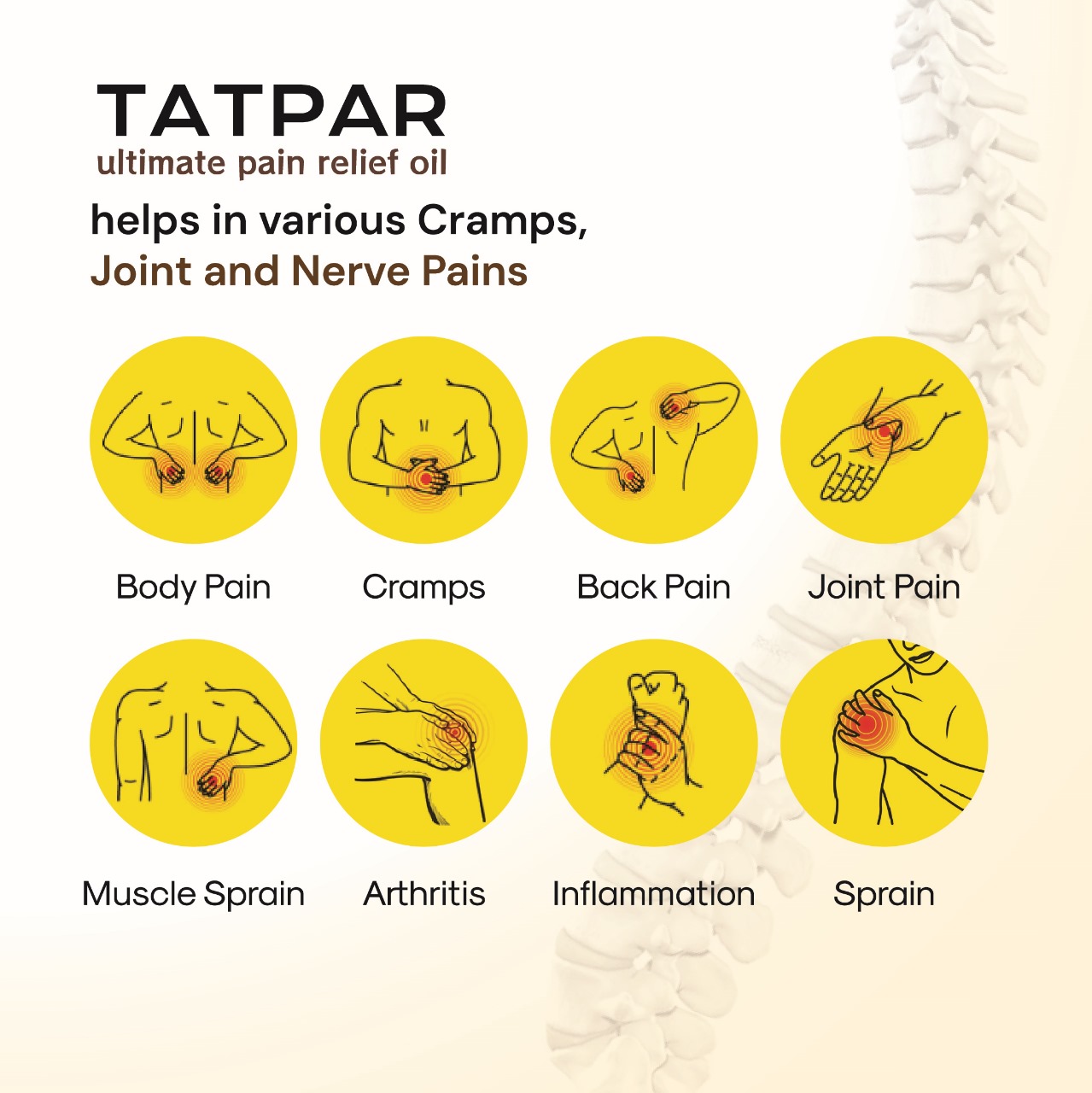 TATPAR
ultimate pain relief oil

helps in various Cramps,
Joint and Nerve Pains

Body Pain

Cramps

Back Pain

Joint Pain

Muscle Sprain

Arthritis

Inflammation

Sprain